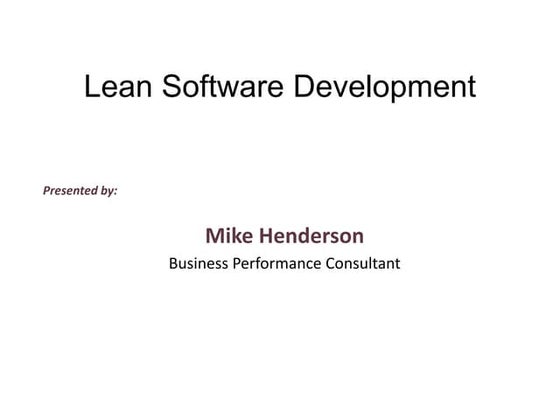 Lean Software Development

Presented by:

Mike Henderson

Business Performance Consultant